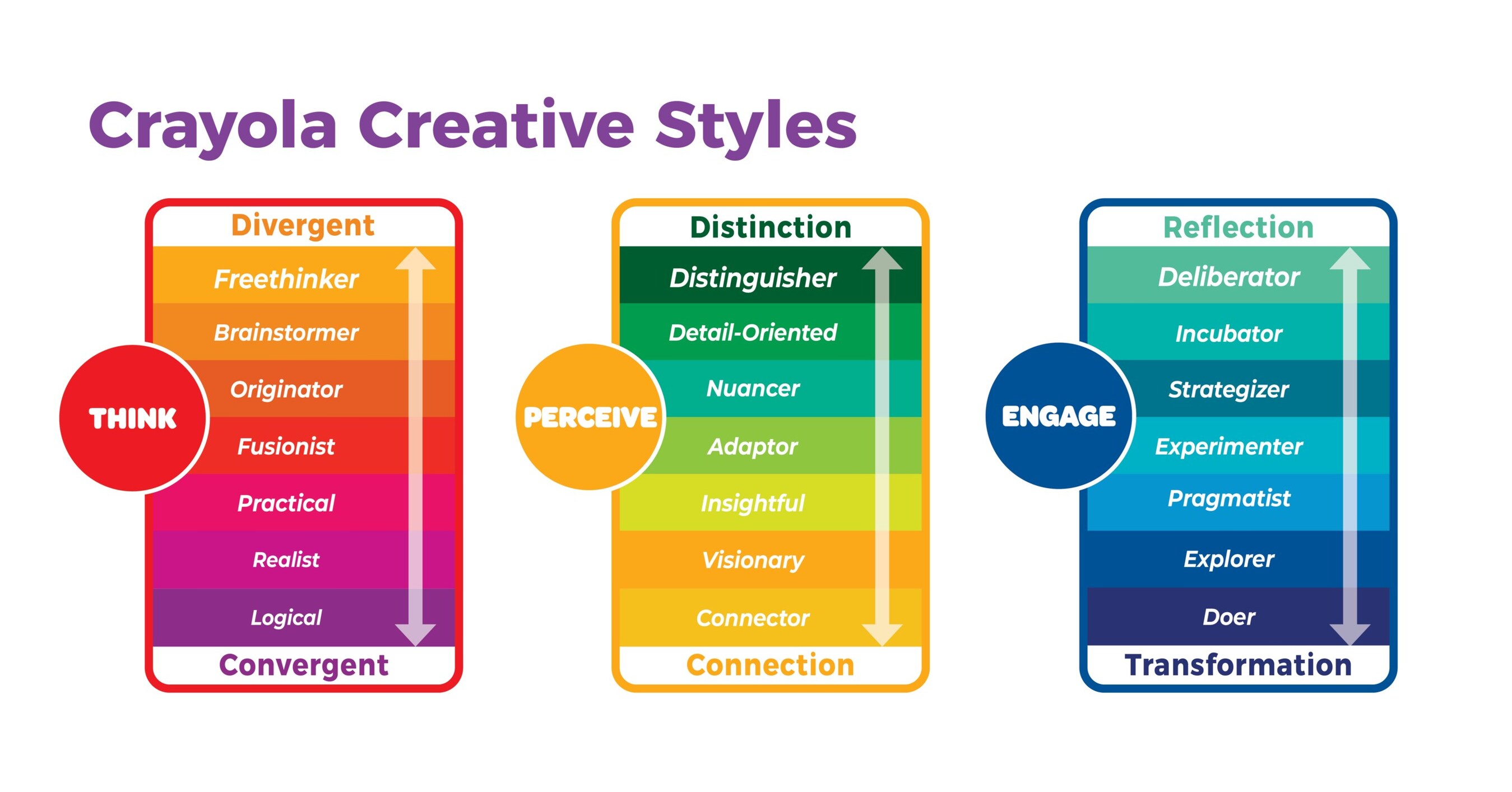 Crayola Creative Styles

THINK

Divergent

Freethinker

Brainstormer

Originator

Fusionist

Practical

Realist

Logical

Convergent

PERCEIVE

Distinction

Distinguisher

Detail-Oriented

Nuancer

Adaptor

Insightful

Visionary

Connector

Connection

ENGAGE

Reflection

Deliberator

Incubator

Strategizer

Experimenter

Pragmatist

Explorer

Doer

Transformation